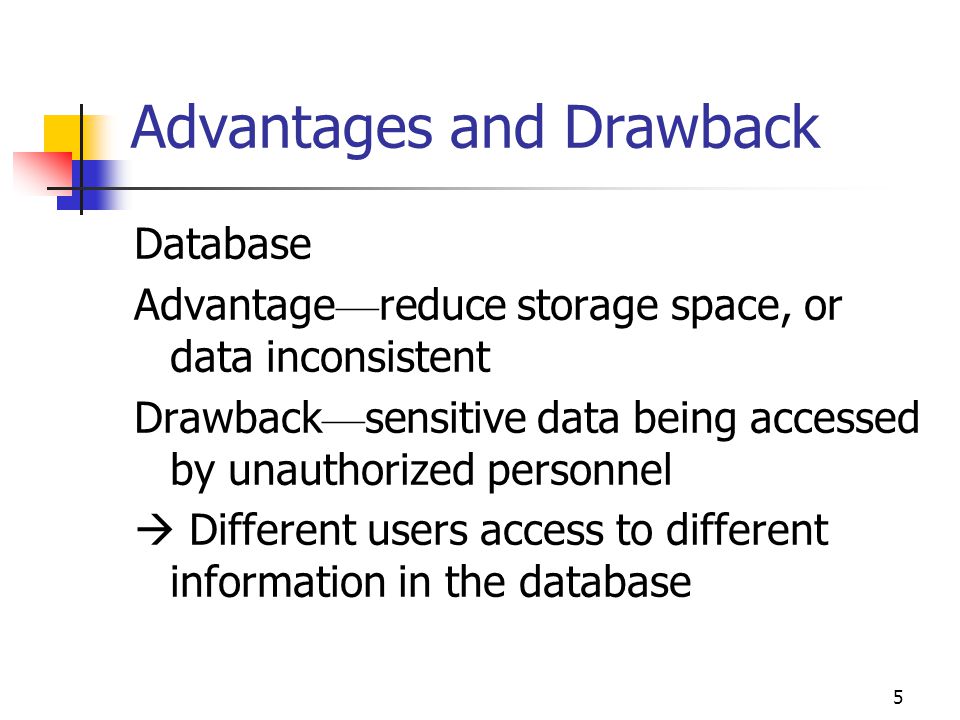 Advantages and Drawback

Database

Advantage—reduce storage space, or data inconsistent

Drawback—sensitive data being accessed by unauthorized personnel

→ Different users access to different information in the database

5